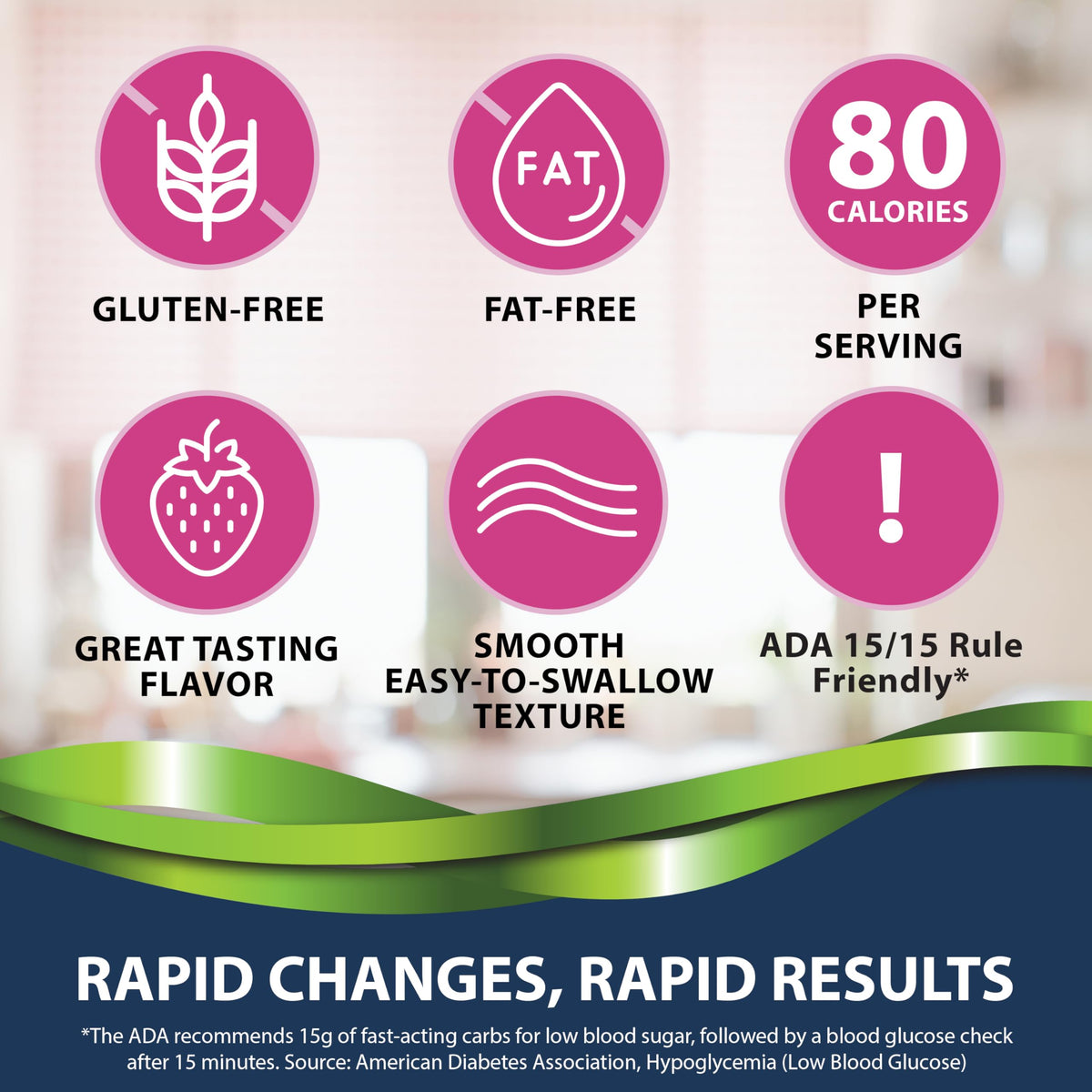 GLUTEN-FREE

FAT

FAT-FREE

80
CALORIES

PER
SERVING

GREAT TASTING
FLAVOR

SMOOTH
EASY-TO-SWALLOW
TEXTURE

!

ADA 15/15 Rule
Friendly*

RAPID CHANGES, RAPID RESULTS

*The ADA recommends 15g of fast-acting carbs for low blood sugar, followed by a blood glucose check after 15 minutes. Source: American Diabetes Association, Hypoglycemia (Low Blood Glucose)